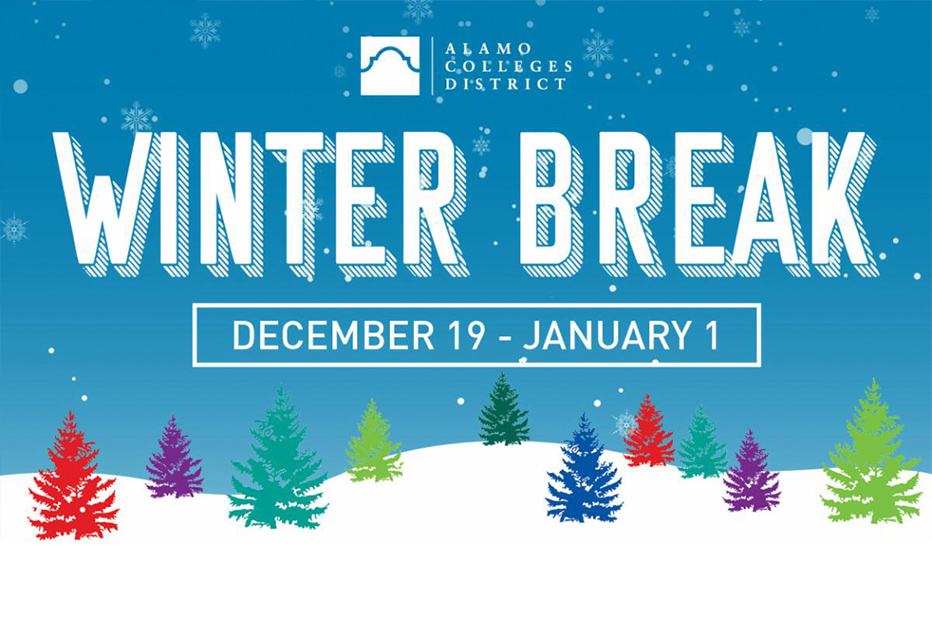 ALAMO COLLEGES DISTRICT

WINTER BREAK

DECEMBER 19 - JANUARY 1